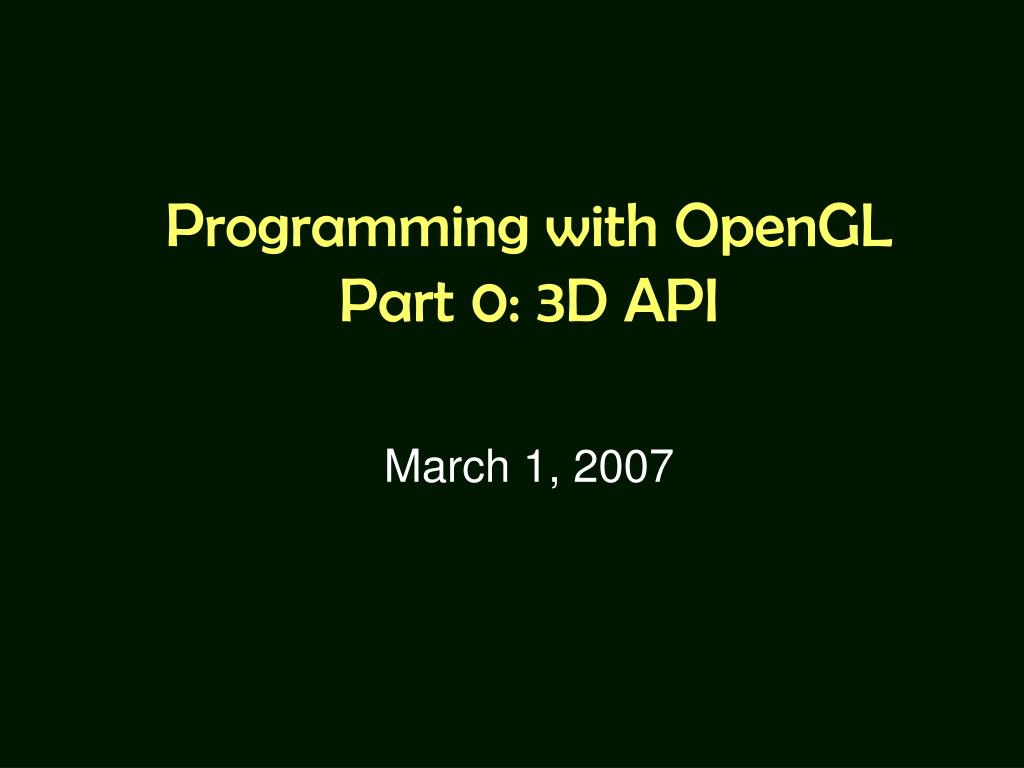 Programming with OpenGL
Part 0: 3D API

March 1, 2007